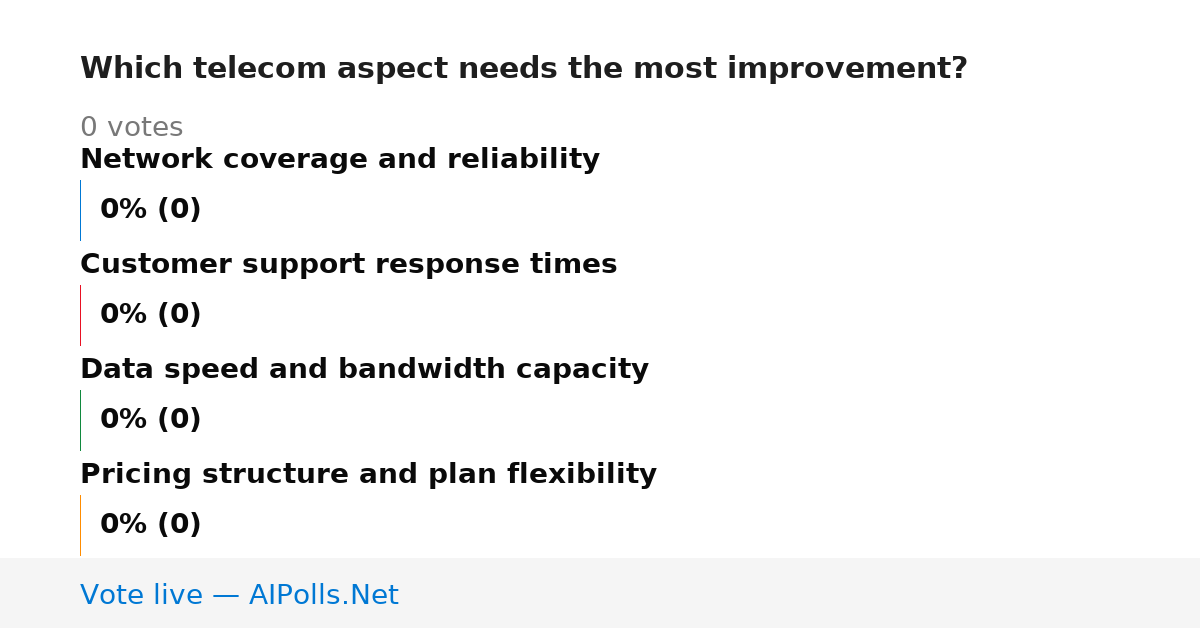 Which telecom aspect needs the most improvement?

0 votes

Network coverage and reliability

0% (0)

Customer support response times

0% (0)

Data speed and bandwidth capacity

0% (0)

Pricing structure and plan flexibility

0% (0)

Vote live — AIPolls.Net